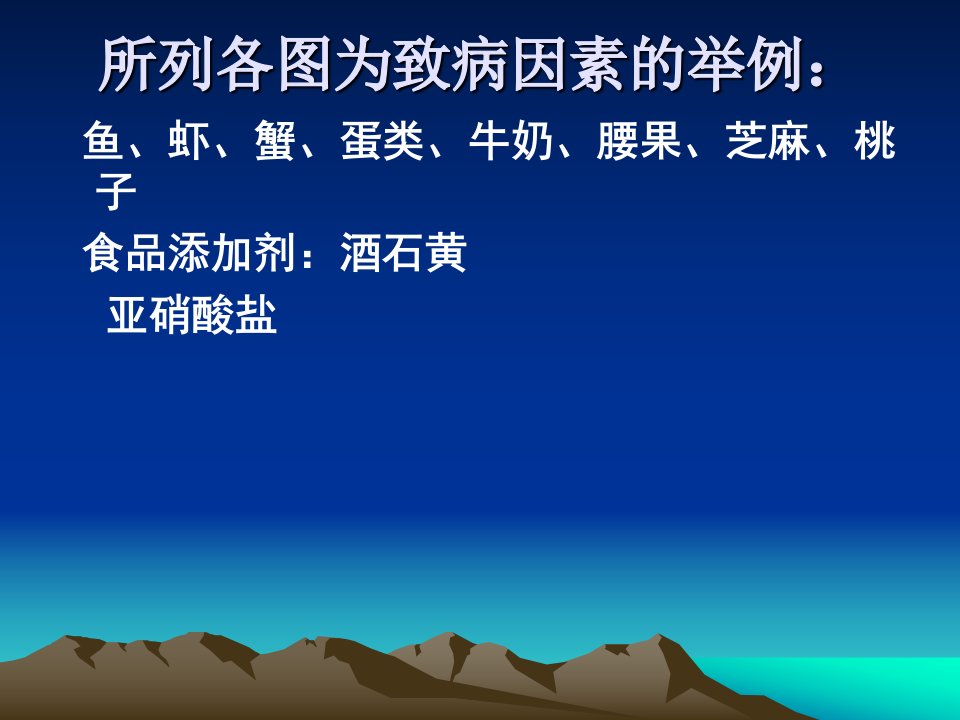 所列各图为致病因素的举例：

鱼、虾、蟹、蛋类、牛奶、腰果、芝麻、桃子

食品添加剂：酒石黄

亚硝酸盐